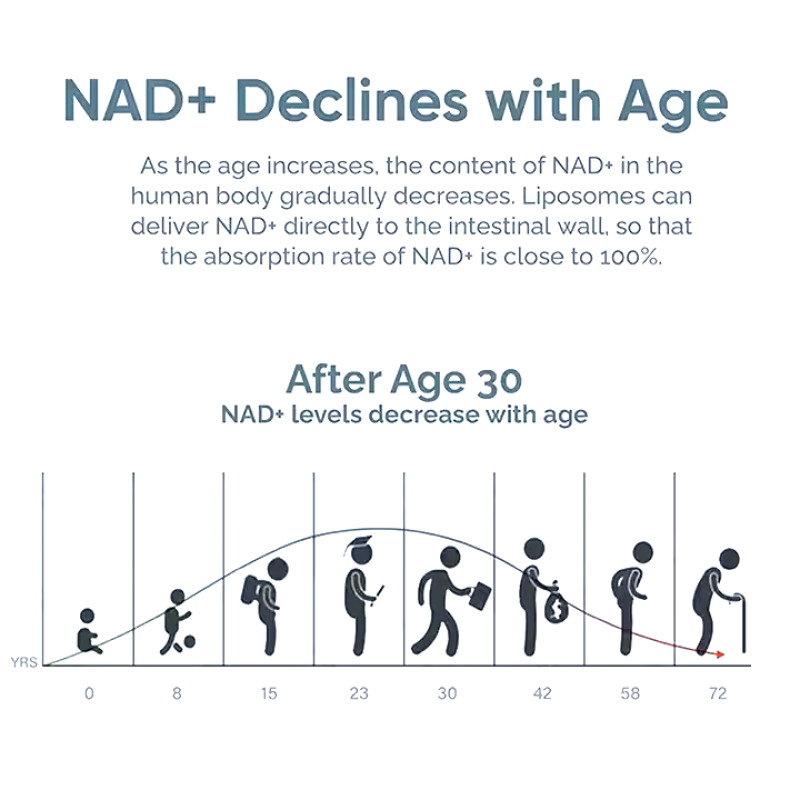 NAD+ Declines with Age

As the age increases, the content of NAD+ in the human body gradually decreases. Liposomes can deliver NAD+ directly to the intestinal wall, so that the absorption rate of NAD+ is close to 100%.

After Age 30
NAD+ levels decrease with age

YRS

0 8 15 23 30 42 58 72